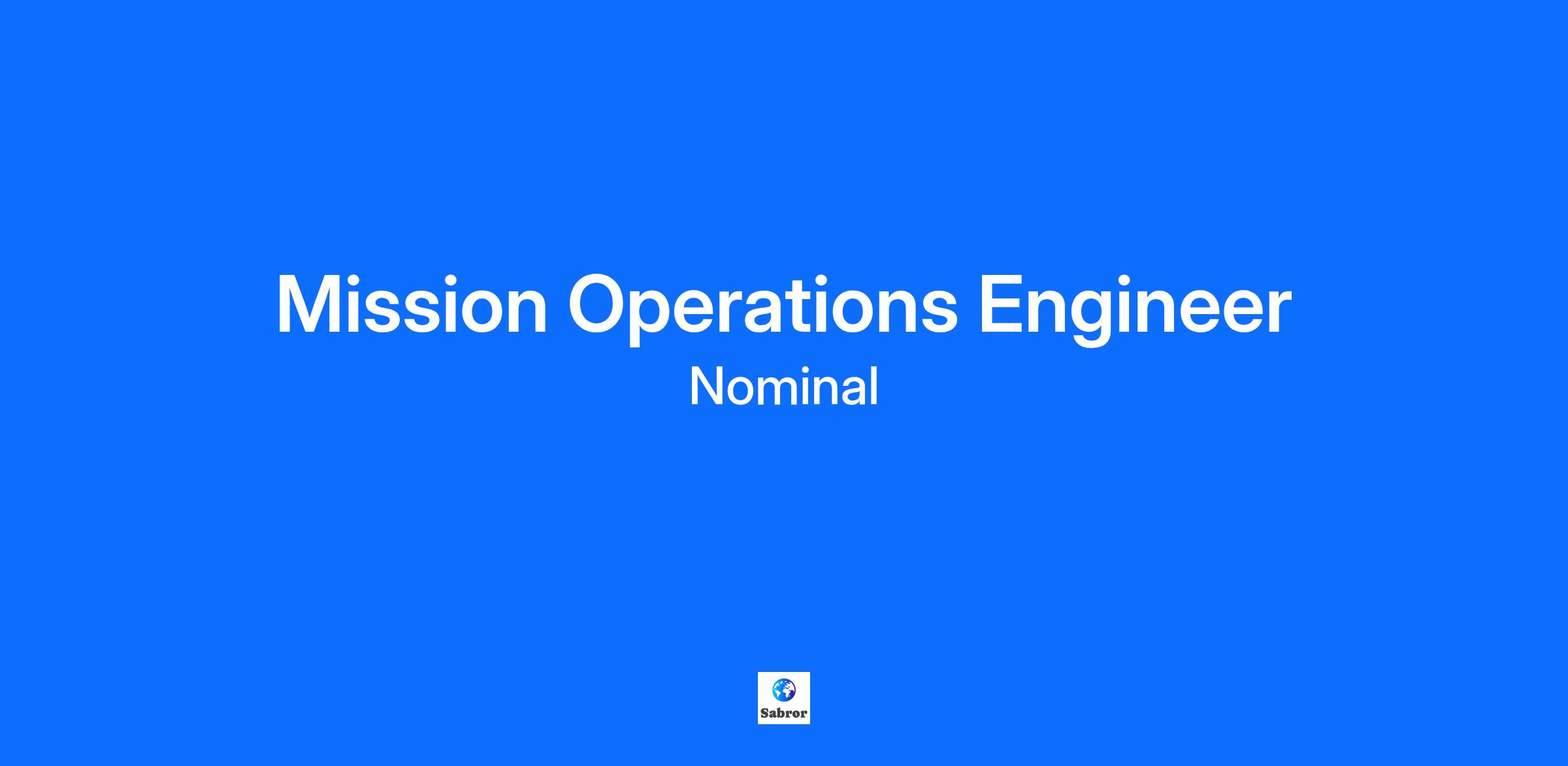 Mission Operations Engineer
Nominal

Sabror